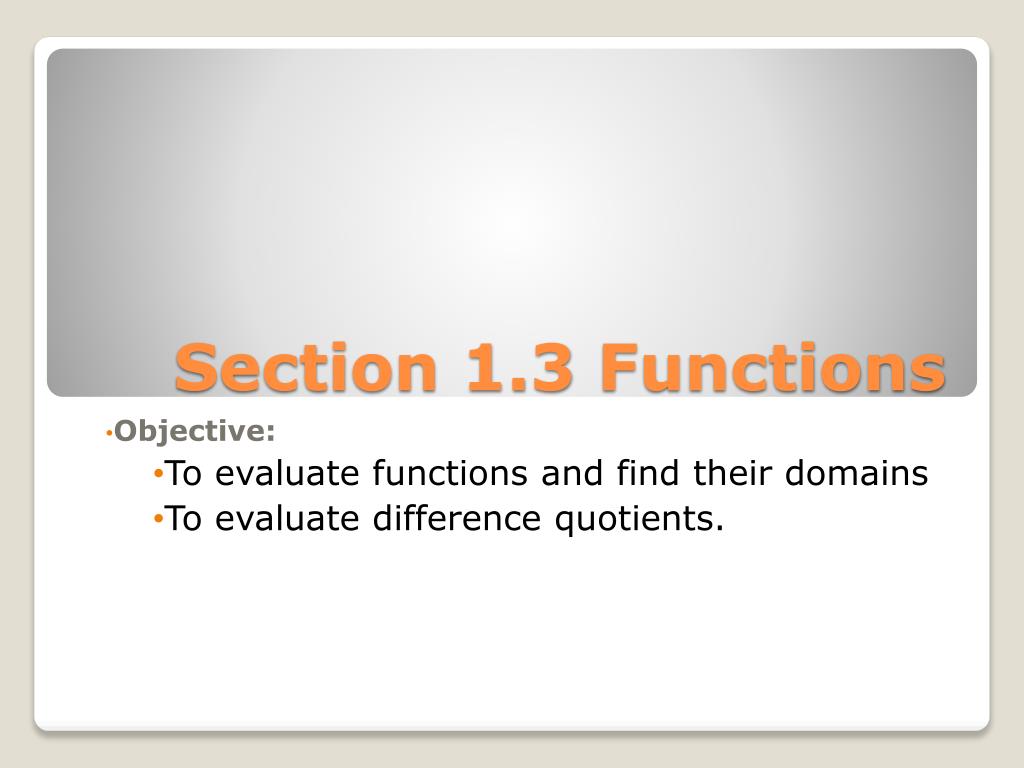 Section 1.3 Functions

•Objective:

•To evaluate functions and find their domains

•To evaluate difference quotients.